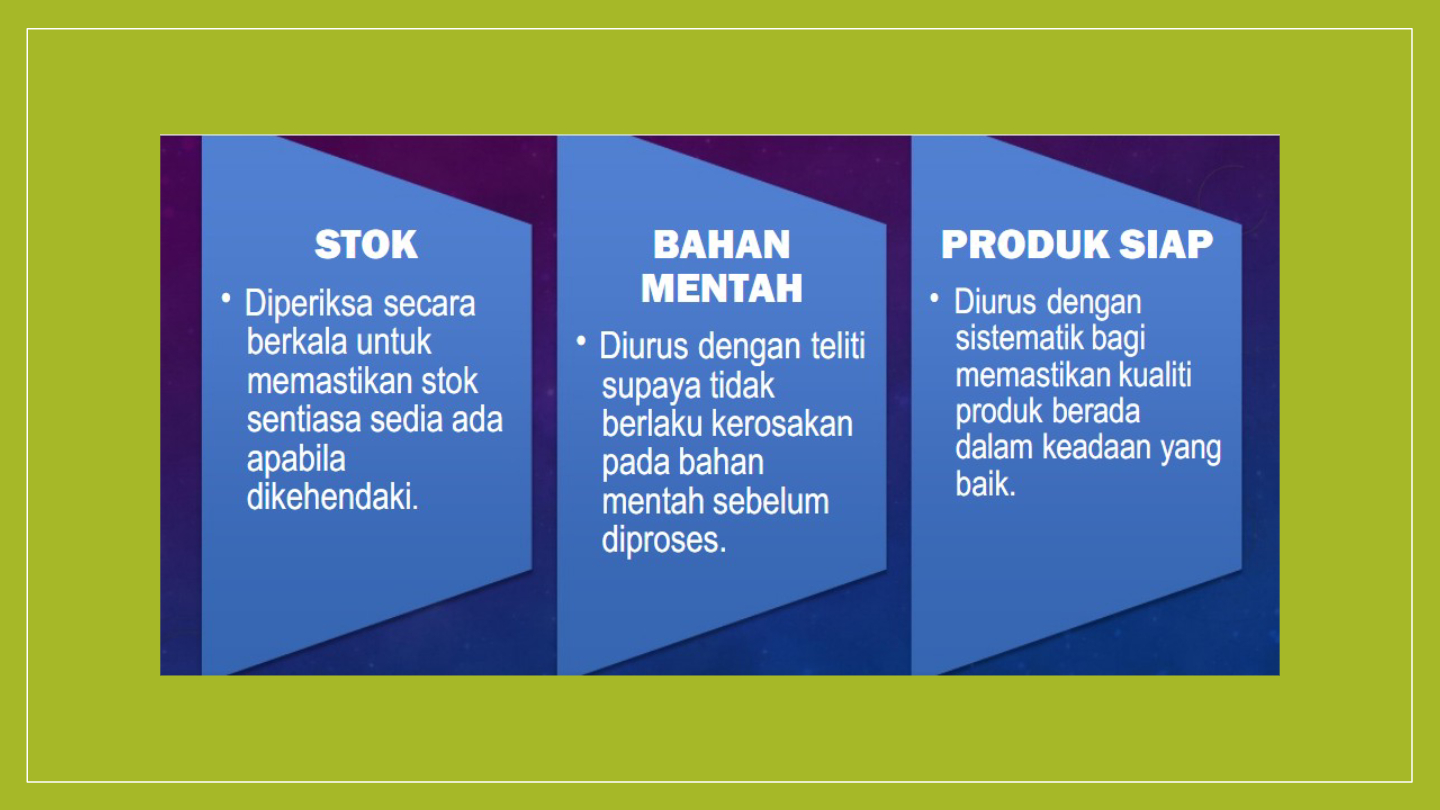 STOK

• Diperiksa secara berkala untuk memastikan stok sentiasa sedia ada apabila dikehendaki.

BAHAN MENTAH

• Diurus dengan teliti supaya tidak berlaku kerosakan pada bahan mentah sebelum diproses.

PRODUK SIAP

• Diurus dengan sistematik bagi memastikan kualiti produk berada dalam keadaan yang baik.